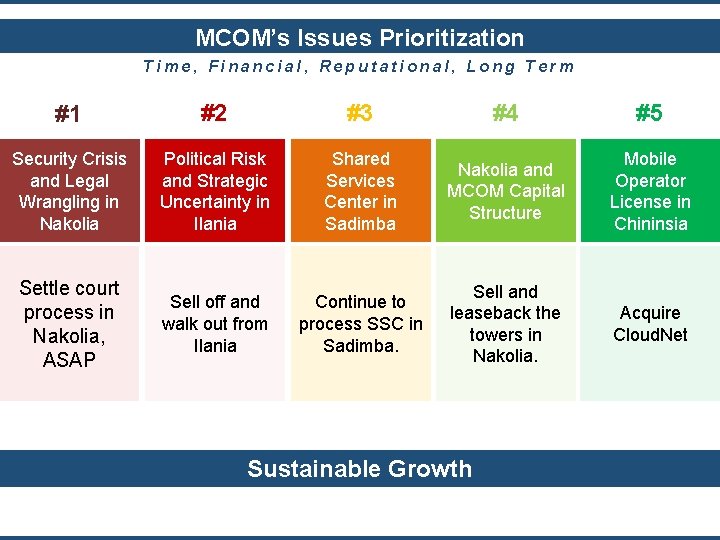 MCOM's Issues Prioritization

Time, Financial, Reputational, Long Term

| #1 | #2 | #3 | #4 | #5 |
|---|---|---|---|---|
| Security Crisis and Legal Wrangling in Nakolia | Political Risk and Strategic Uncertainty in Ilania | Shared Services Center in Sadimba | Nakolia and MCOM Capital Structure | Mobile Operator License in Chininsia |
| Settle court process in Nakolia, ASAP | Sell off and walk out from Ilania | Continue to process SSC in Sadimba. | Sell and leaseback the towers in Nakolia. | Acquire CloudNet |

Sustainable Growth